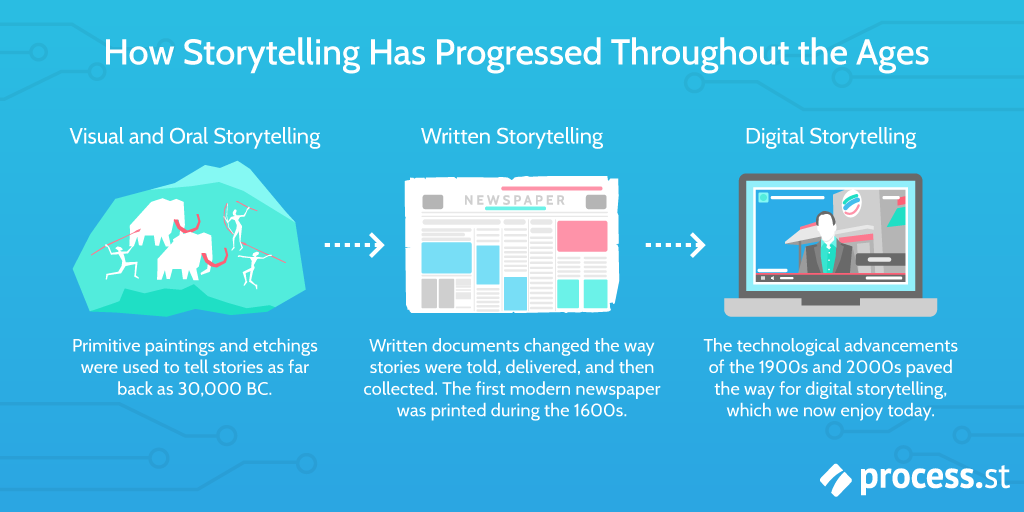 How Storytelling Has Progressed Throughout the Ages

Visual and Oral Storytelling

Primitive paintings and etchings were used to tell stories as far back as 30,000 BC.

Written Storytelling

NEWSPAPER

Written documents changed the way stories were told, delivered, and then collected. The first modern newspaper was printed during the 1600s.

Digital Storytelling

The technological advancements of the 1900s and 2000s paved the way for digital storytelling, which we now enjoy today.

process.st